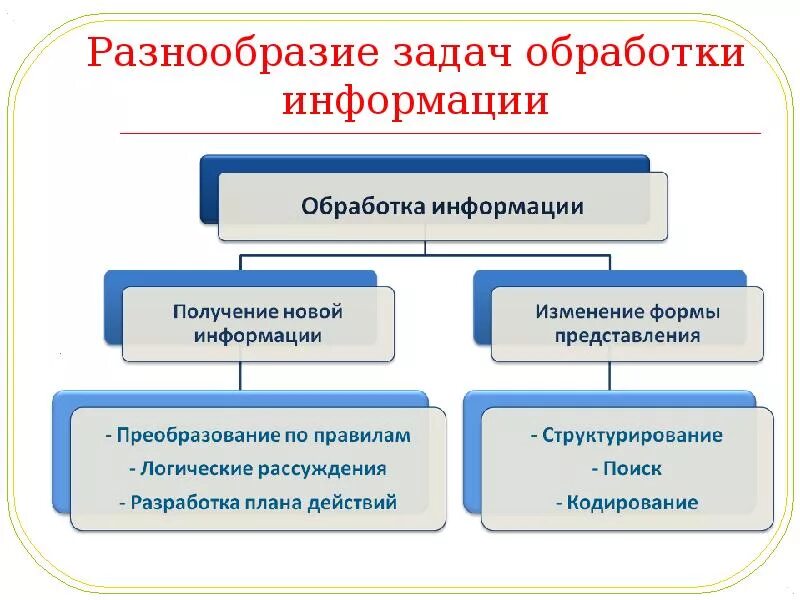 Разнообразие задач обработки информации

Обработка информации

Получение новой информации

Изменение формы представления

- Преобразование по правилам
- Логические рассуждения
- Разработка плана действий

- Структурирование
- Поиск
- Кодирование